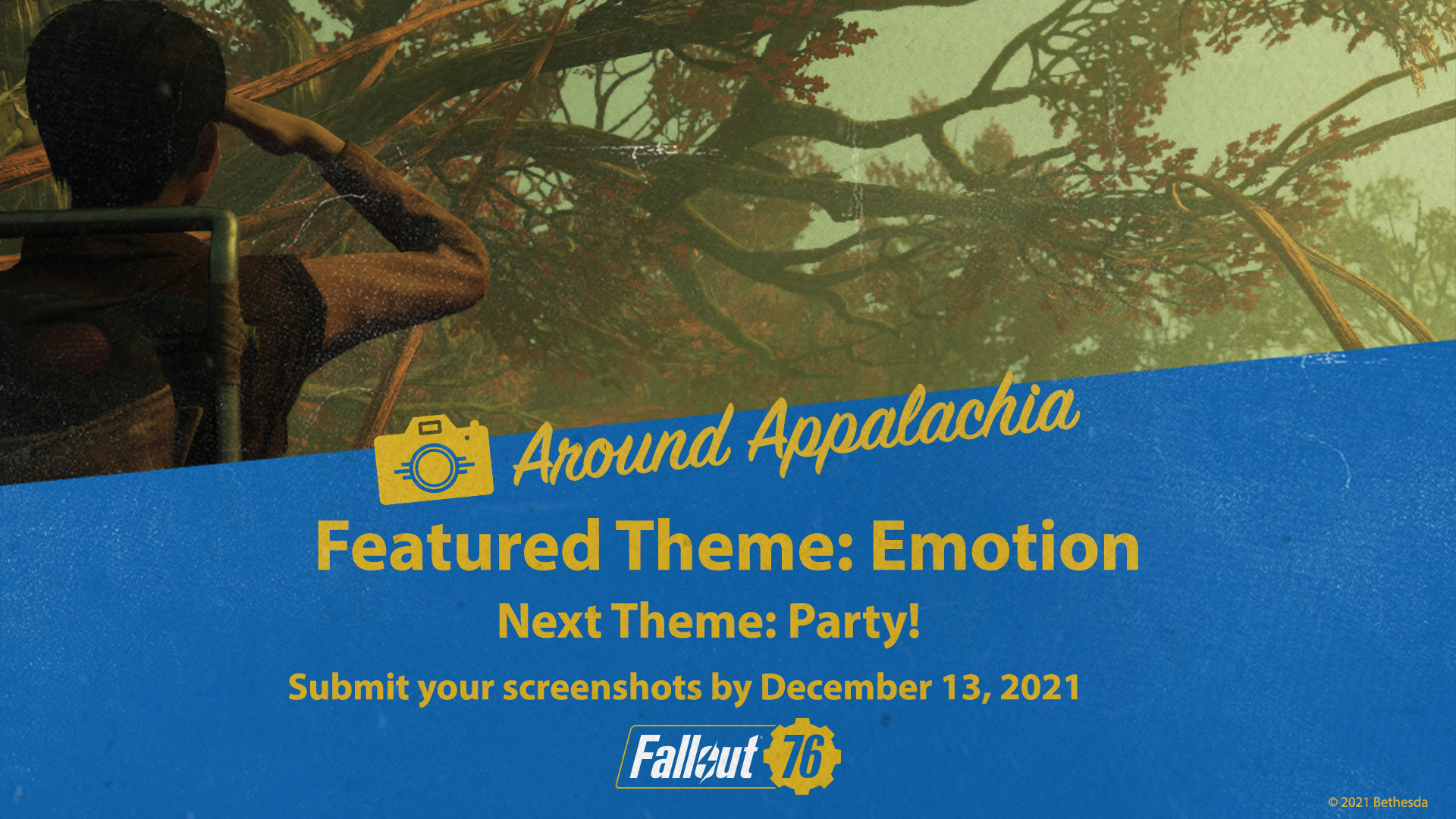 Around Appalachia

Featured Theme: Emotion

Next Theme: Party!

Submit your screenshots by December 13, 2021

Fallout 76

© 2021 Bethesda